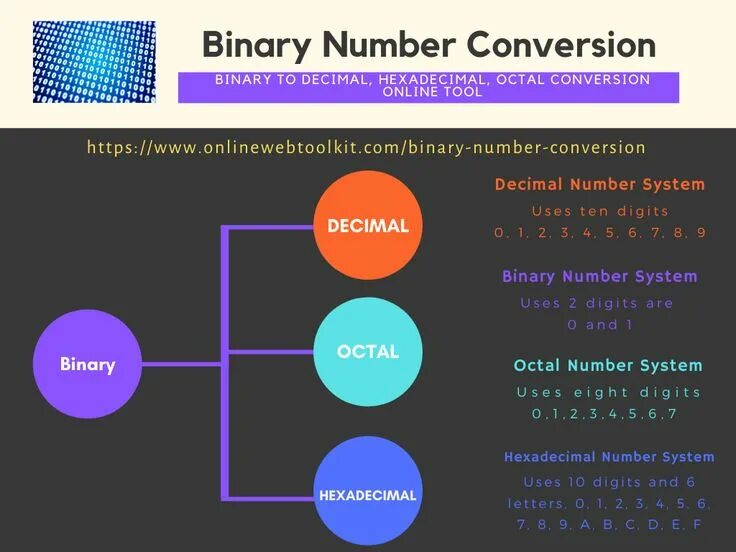 Binary Number Conversion

BINARY TO DECIMAL, HEXADECIMAL, OCTAL CONVERSION ONLINE TOOL

https://www.onlinewebtoolkit.com/binary-number-conversion

Binary

DECIMAL

OCTAL

HEXADECIMAL

Decimal Number System

Uses ten digits 0, 1, 2, 3, 4, 5, 6, 7, 8, 9

Binary Number System

Uses 2 digits are 0 and 1

Octal Number System

Uses eight digits 0,1,2,3,4,5,6,7

Hexadecimal Number System

Uses 10 digits and 6 letters, 0, 1, 2, 3, 4, 5, 6, 7, 8, 9, A, B, C, D, E, F